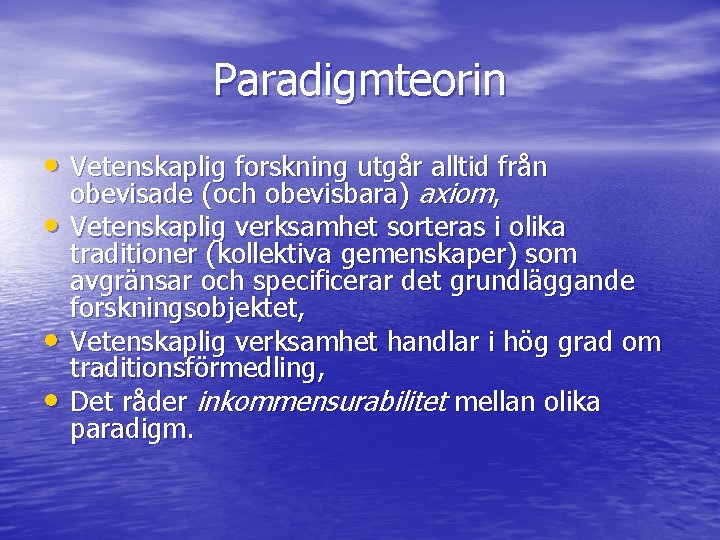 Paradigmteorin

• Vetenskaplig forskning utgår alltid från obevisade (och obevisbara) axiom,
• Vetenskaplig verksamhet sorteras i olika traditioner (kollektiva gemenskaper) som avgränsar och specificerar det grundläggande forskningsobjektet,
• Vetenskaplig verksamhet handlar i hög grad om traditionsförmedling,
• Det råder inkommensurabilitet mellan olika paradigm.